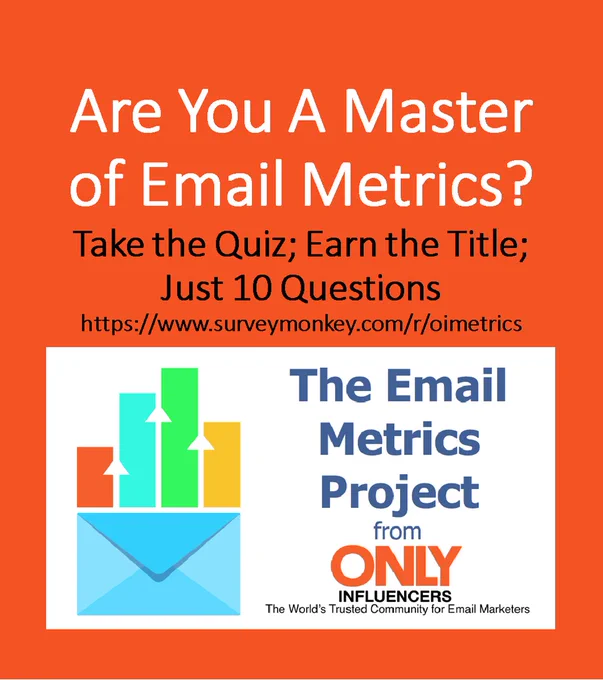 Are You A Master of Email Metrics?

Take the Quiz; Earn the Title; Just 10 Questions

https://www.surveymonkey.com/r/oimetrics

The Email Metrics Project

from

ONLY

INFLUENCERS

The World's Trusted Community for Email Marketers